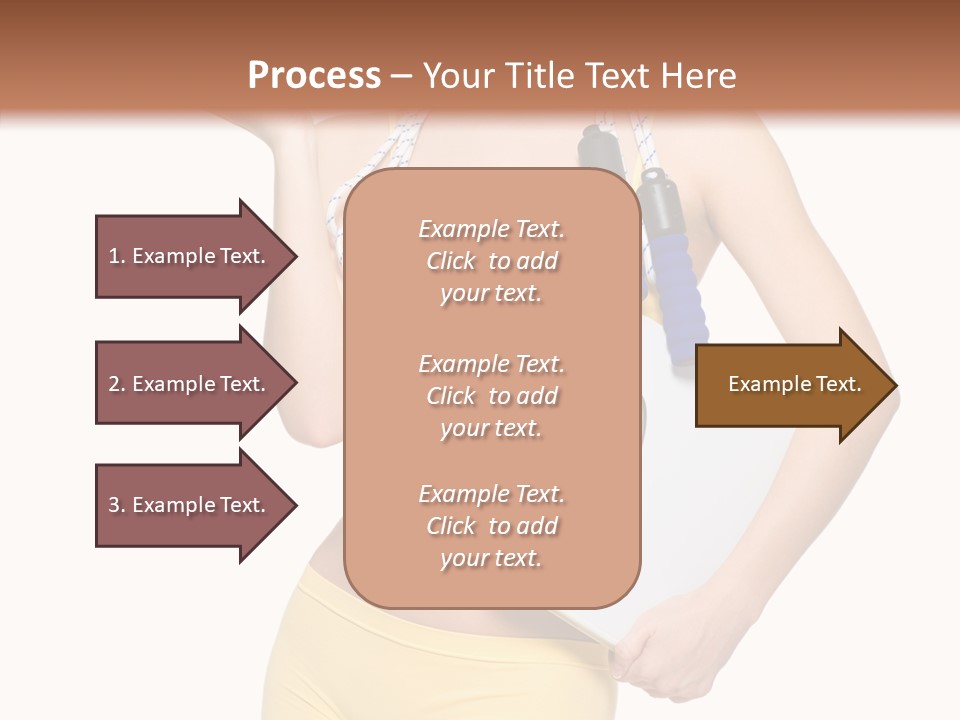 Process – Your Title Text Here

1. Example Text.

2. Example Text.

3. Example Text.

Example Text. Click to add your text.

Example Text. Click to add your text.

Example Text. Click to add your text.

Example Text.